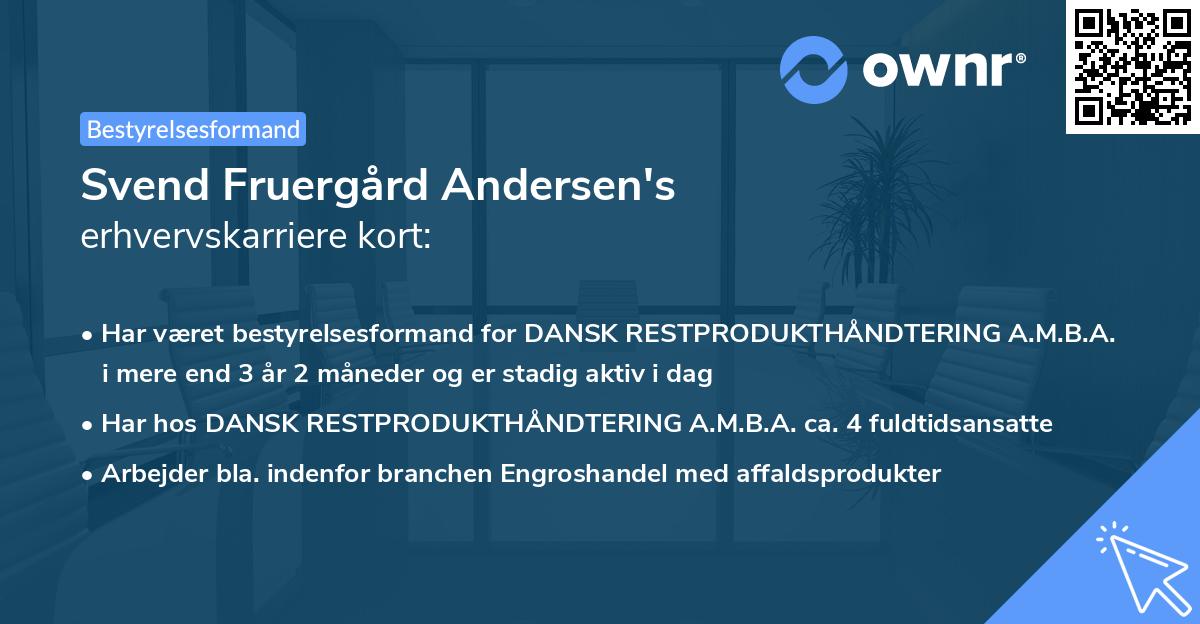 ownr®

Bestyrelsesformand

Svend Fruergård Andersen's
erhvervskarriere kort:

• Har været bestyrelsesformand for DANSK RESTPRODUKTHÅNDTERING A.M.B.A. i mere end 3 år 2 måneder og er stadig aktiv i dag
• Har hos DANSK RESTPRODUKTHÅNDTERING A.M.B.A. ca. 4 fuldtidsansatte
• Arbejder bla. indenfor branchen Engroshandel med affaldsprodukter